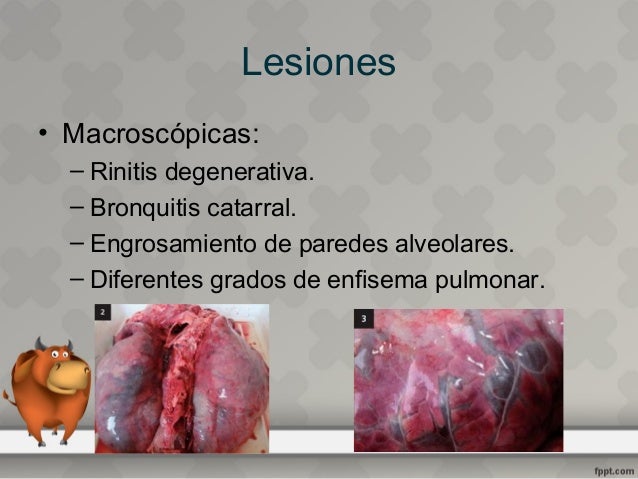 Lesiones

• Macroscópicas:
– Rinitis degenerativa.
– Bronquitis catarral.
– Engrosamiento de paredes alveolares.
– Diferentes grados de enfisema pulmonar.

2

3

fppt.com